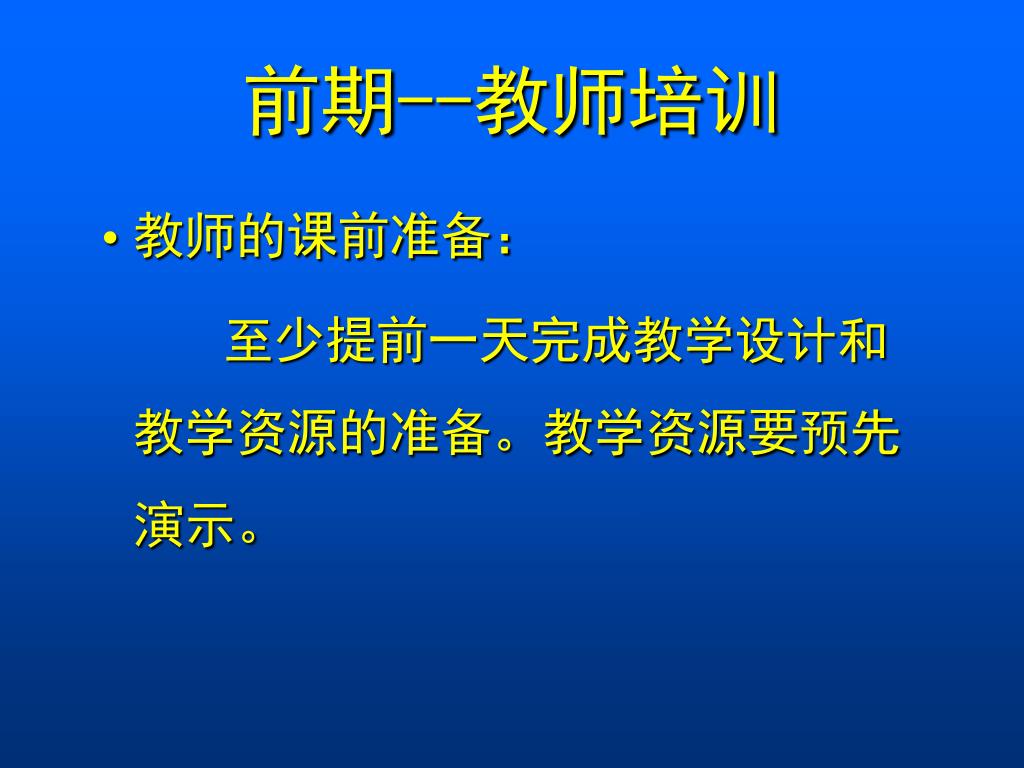 前期--教师培训

• 教师的课前准备：

至少提前一天完成教学设计和教学资源的准备。教学资源要预先演示。